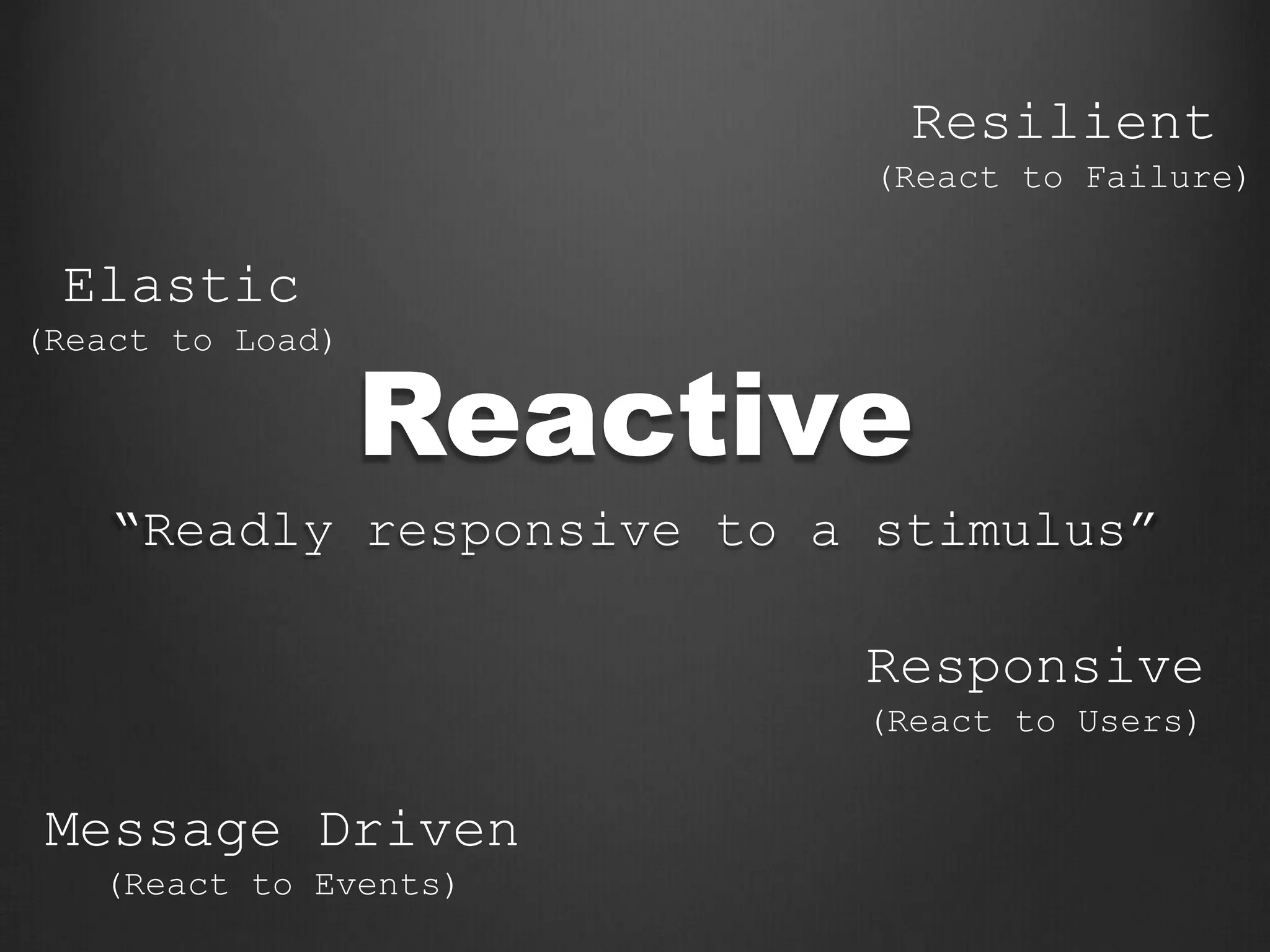 Resilient
(React to Failure)

Elastic
(React to Load)

Reactive

“Readly responsive to a stimulus”

Responsive
(React to Users)

Message Driven
(React to Events)